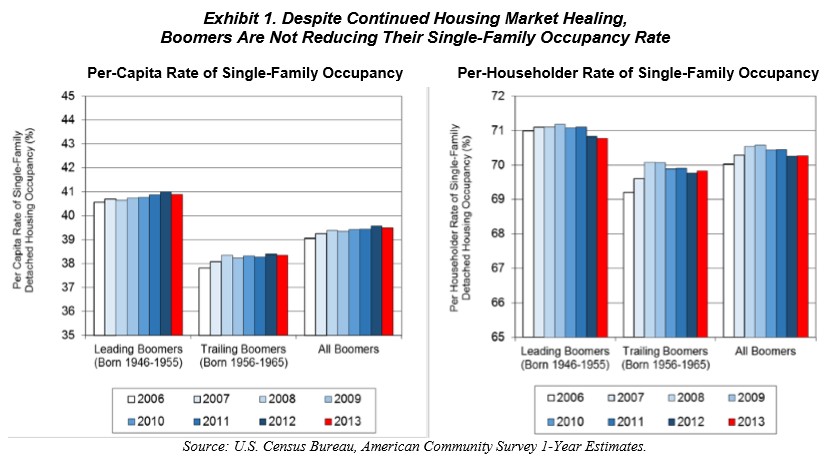 Exhibit 1. Despite Continued Housing Market Healing, Boomers Are Not Reducing Their Single-Family Occupancy Rate

Per-Capita Rate of Single-Family Occupancy

Per Capita Rate of Single-Family Detached Housing Occupancy (%)

45
44
43
42
41
40
39
38
37
36
35

Leading Boomers (Born 1946-1955)
Trailing Boomers (Born 1956-1965)
All Boomers

2006
2007
2008
2009
2010
2011
2012
2013

Per-Householder Rate of Single-Family Occupancy

Per Householder Rate of Single-Family Detached Housing Occupancy (%)

72
71
70
69
68
67
66
65

Leading Boomers (Born 1946-1955)
Trailing Boomers (Born 1956-1965)
All Boomers

2006
2007
2008
2009
2010
2011
2012
2013

Source: U.S. Census Bureau, American Community Survey 1-Year Estimates.